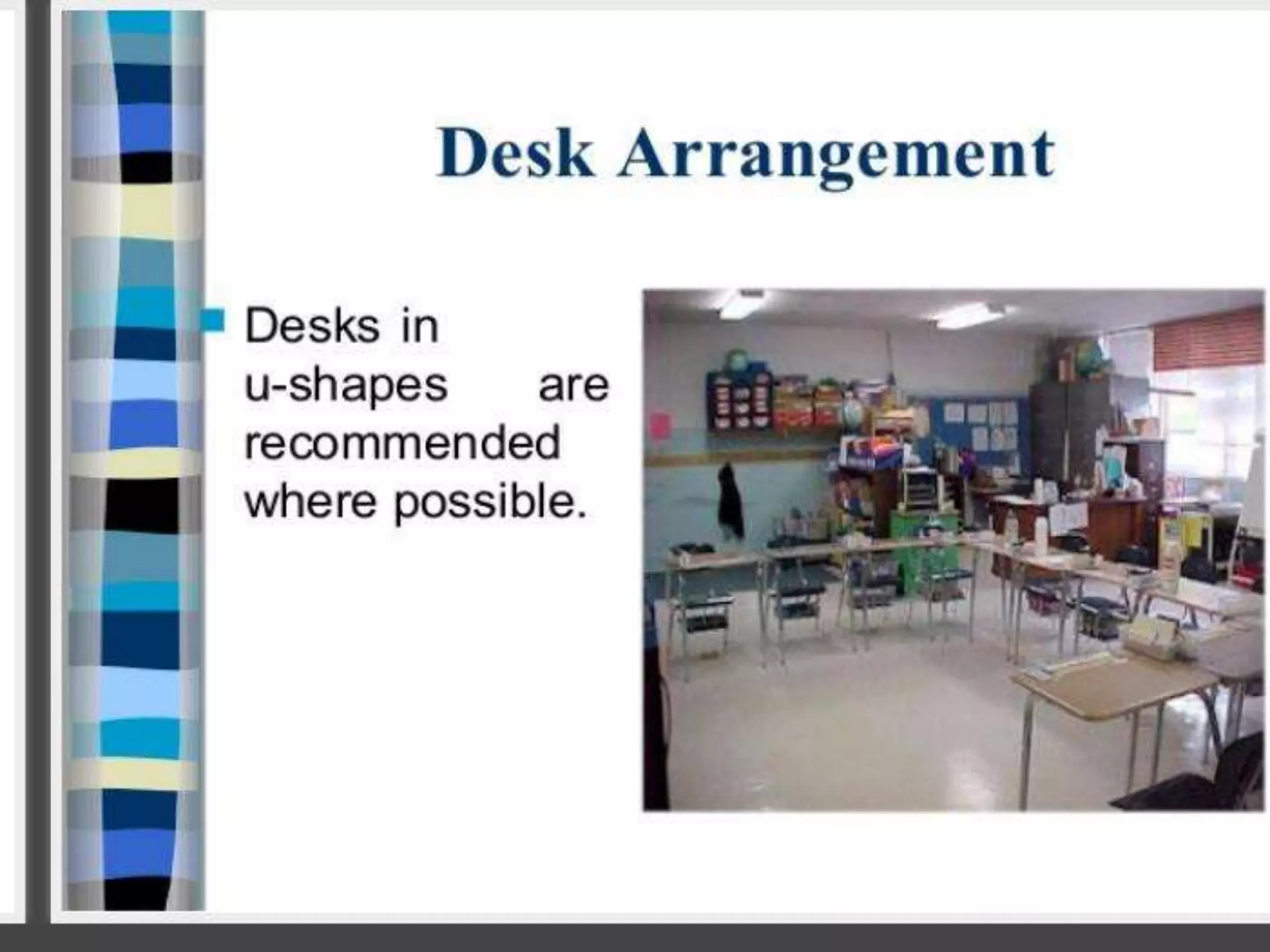 Desk Arrangement

Desks in u-shapes are recommended where possible.